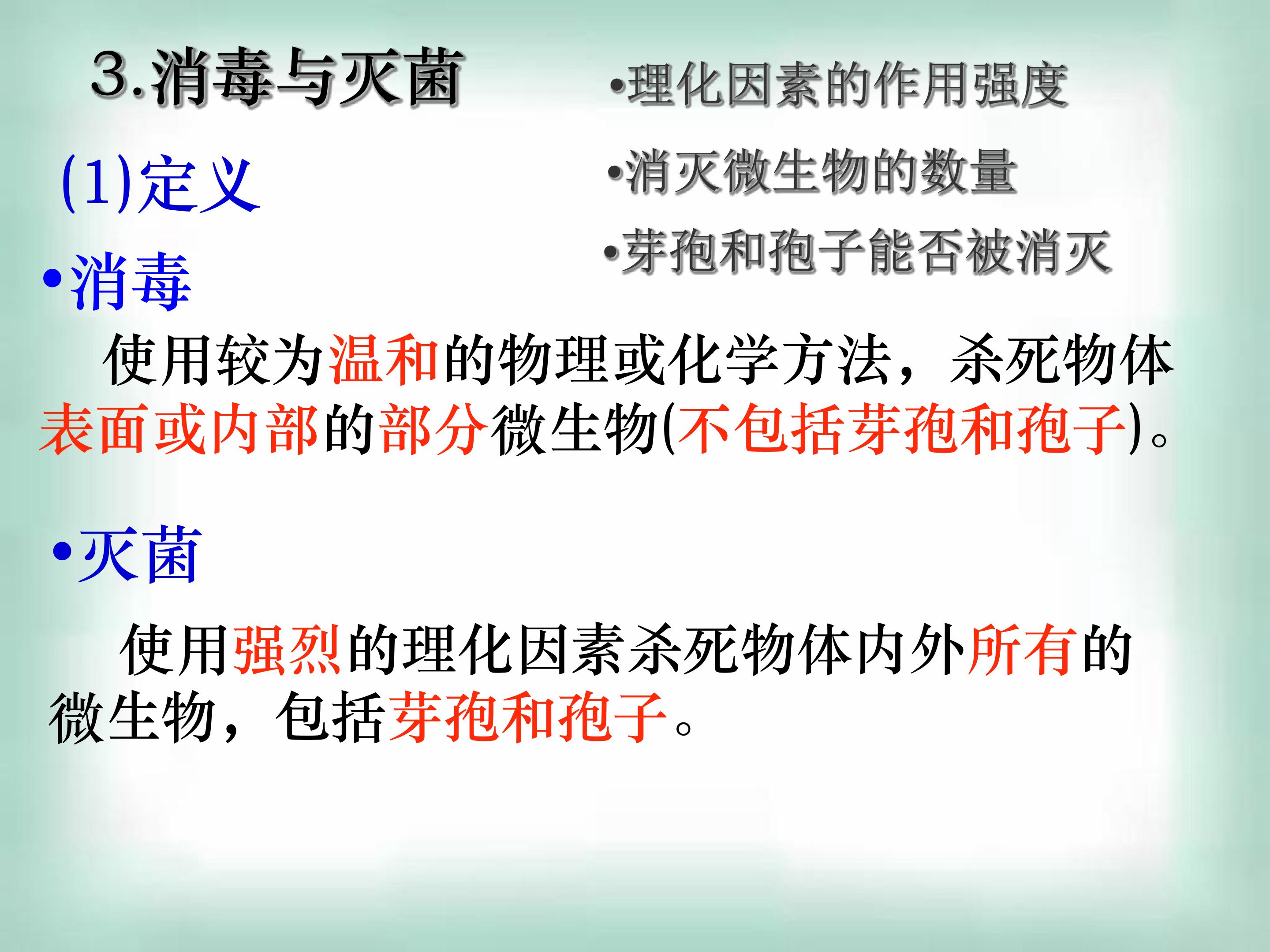 3.消毒与灭菌

•理化因素的作用强度

•消灭微生物的数量

•芽孢和孢子能否被消灭

(1)定义

•消毒

使用较为温和的物理或化学方法，杀死物体表面或内部的部分微生物(不包括芽孢和孢子)。

•灭菌

使用强烈的理化因素杀死物体内外所有的微生物，包括芽孢和孢子。